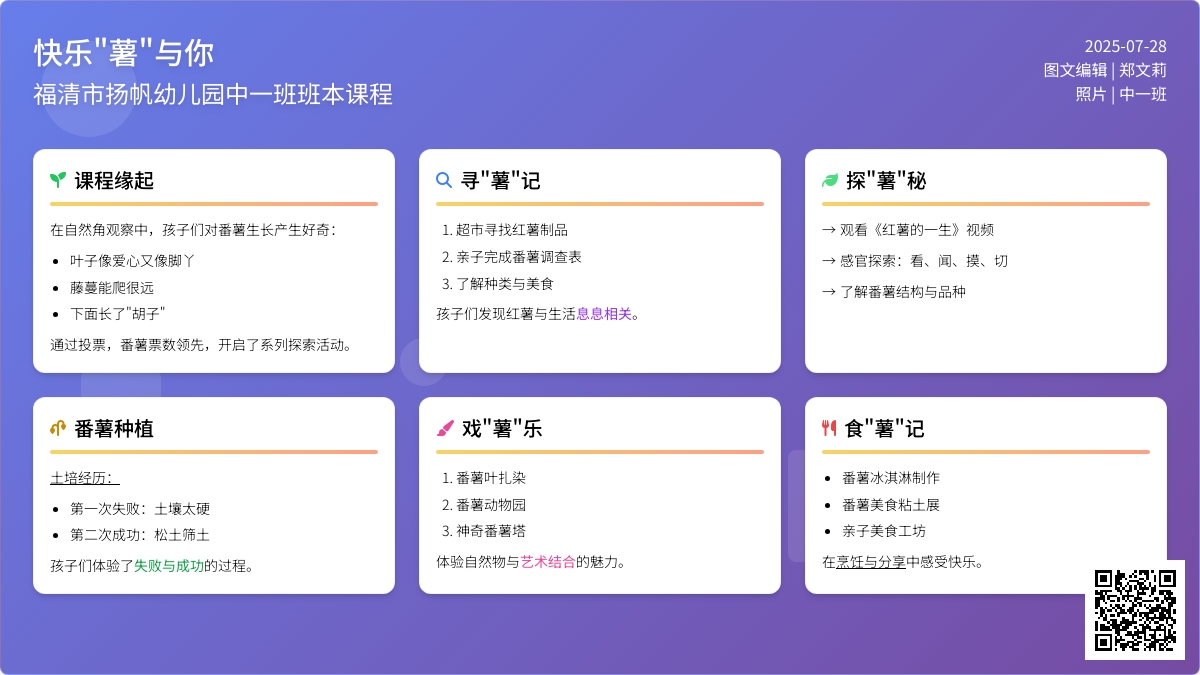 快乐"薯"与你
福清市扬帆幼儿园中一班班本课程

2025-07-28
图文编辑 | 郑文莉
照片 | 中一班

课程缘起

在自然角观察中，孩子们对番薯生长产生好奇：

- 叶子像爱心又像脚丫
- 藤蔓能爬很远
- 下面长了"胡子"

通过投票，番薯票数领先，开启了系列探索活动。

寻"薯"记

1. 超市寻找红薯制品
2. 亲子完成番薯调查表
3. 了解种类与美食

孩子们发现红薯与生活息息相关。

探"薯"秘

→ 观看《红薯的一生》视频

→ 感官探索：看、闻、摸、切

→ 了解番薯结构与品种

番薯种植

土培经历：

- 第一次失败：土壤太硬
- 第二次成功：松土筛土

孩子们体验了失败与成功的过程。

戏"薯"乐

1. 番薯叶扎染
2. 番薯动物园
3. 神奇番薯塔

体验自然物与艺术结合的魅力。

食"薯"记

- 番薯冰淇淋制作
- 番薯美食粘土展
- 亲子美食工坊

在烹饪与分享中感受快乐。